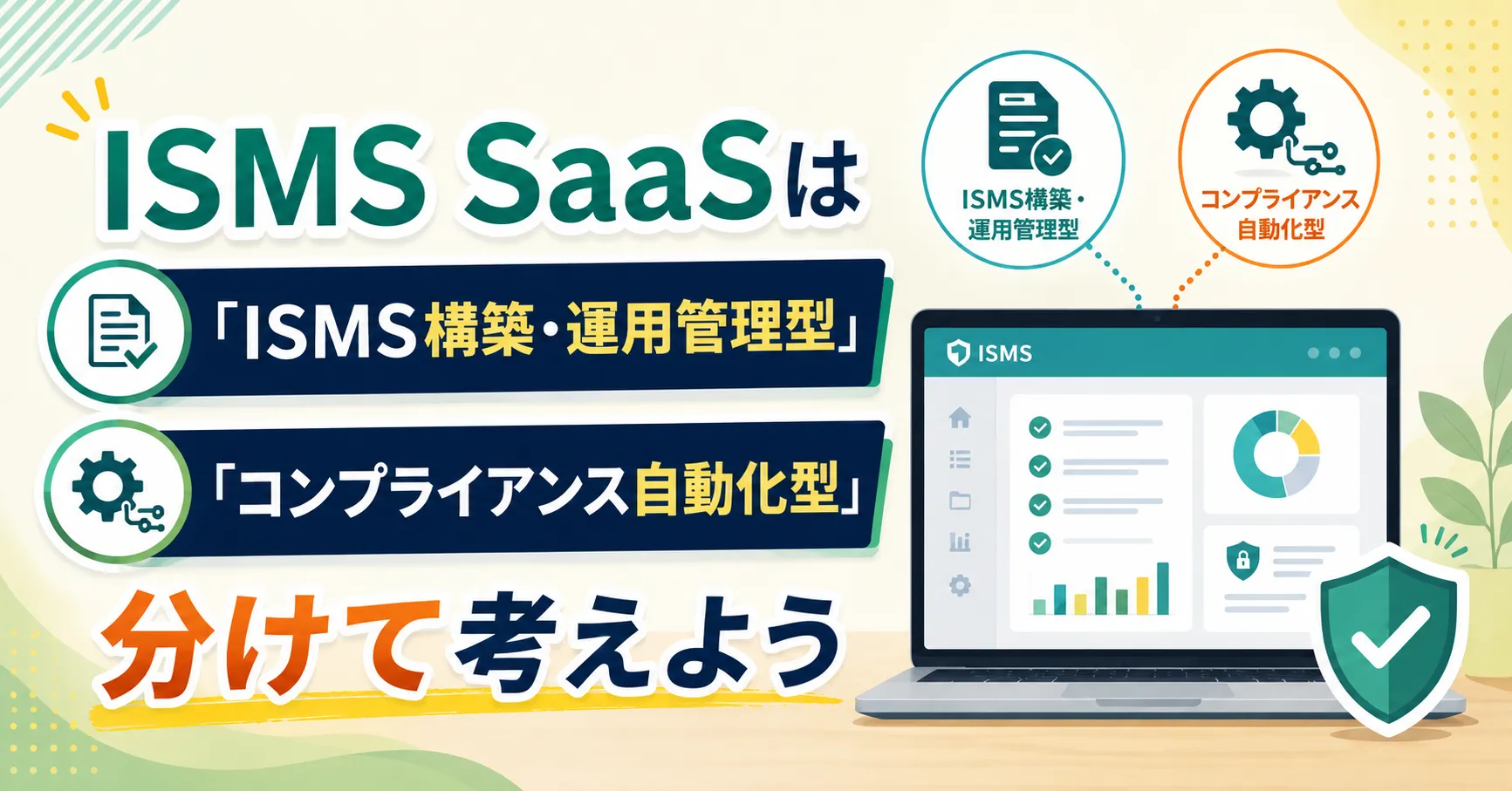 ISMS SaaSは

「ISMS構築・運用管理型」

「コンプライアンス自動化型」

分けて考えよう

ISMS構築・運用管理型

コンプライアンス自動化型

ISMS